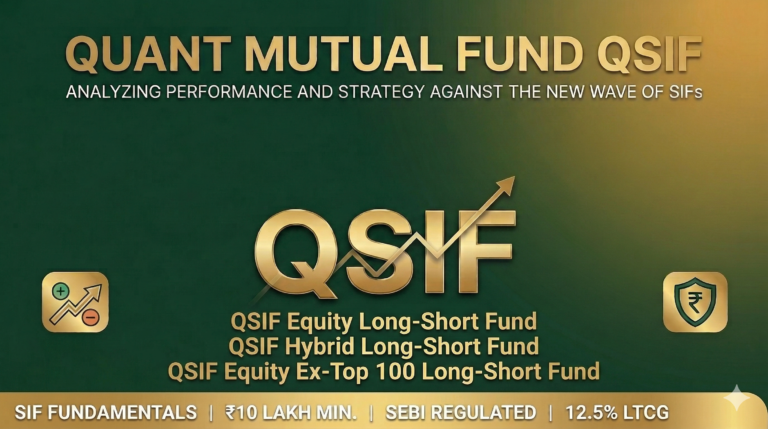 QUANT MUTUAL FUND QSIF
ANALYZING PERFORMANCE AND STRATEGY AGAINST THE NEW WAVE OF SIFs

QSIF

QSIF Equity Long-Short Fund
QSIF Hybrid Long-Short Fund
QSIF Equity Ex-Top 100 Long-Short Fund

SIF FUNDAMENTALS | ₹10 LAKH MIN. | SEBI REGULATED | 12.5% LTCG